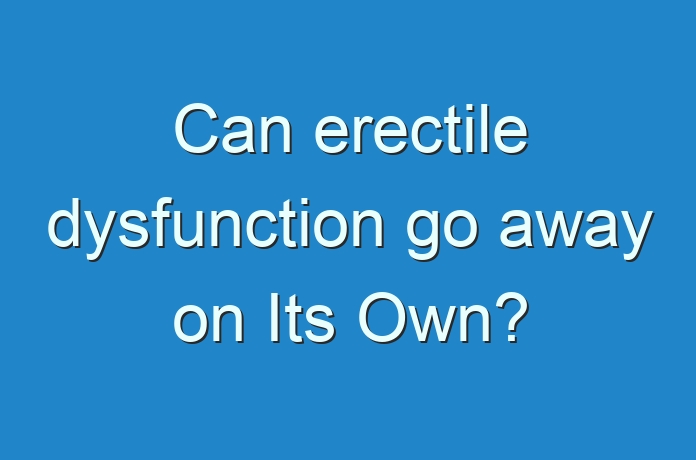 Can erectile dysfunction go away on Its Own?